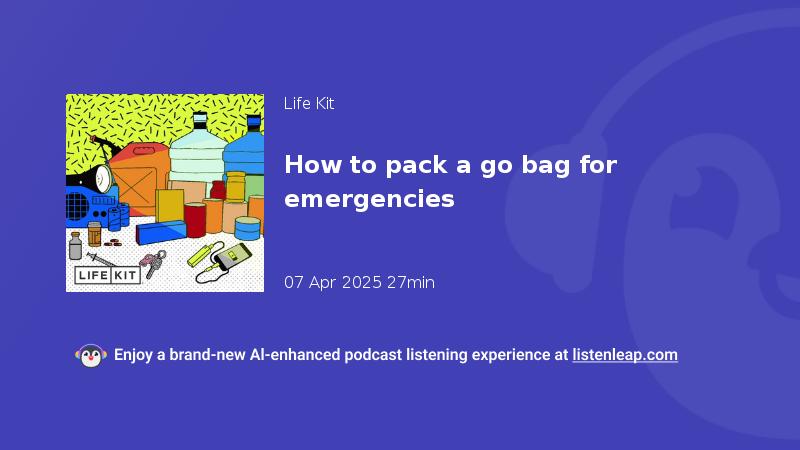 LIFE KIT

Life Kit

How to pack a go bag for emergencies

07 Apr 2025 27min

Enjoy a brand-new AI-enhanced podcast listening experience at listenleap.com